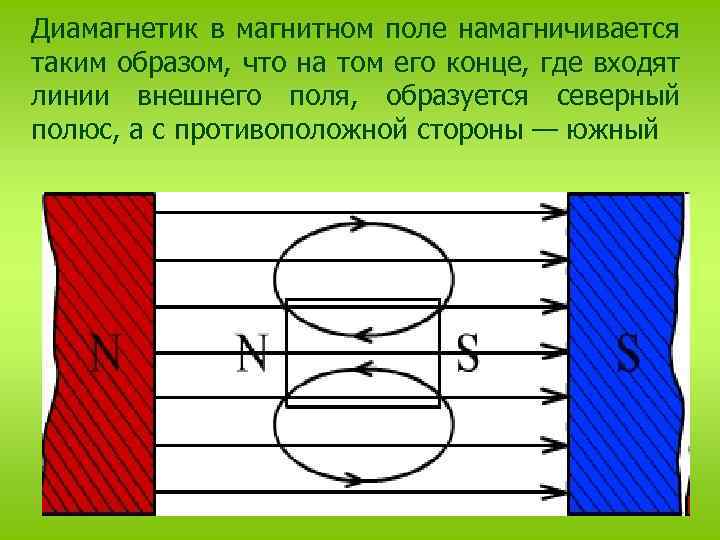 Диамагнетик в магнитном поле намагничивается таким образом, что на том его конце, где входят линии внешнего поля, образуется северный полюс, а с противоположной стороны — южный

N

N

S

S